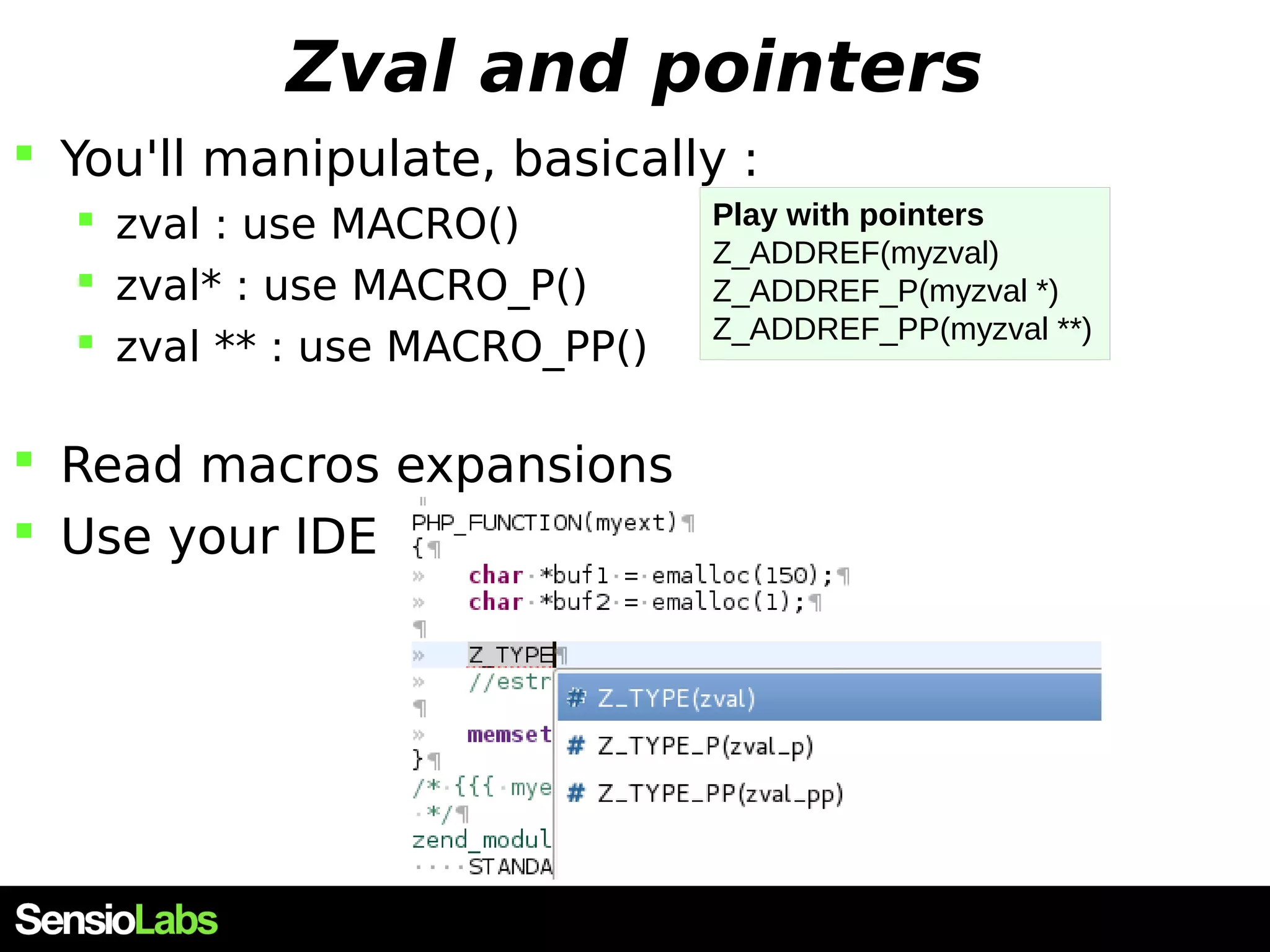 Zval and pointers

You'll manipulate, basically :

zval : use MACRO()

zval* : use MACRO_P()

zval ** : use MACRO_PP()

Play with pointers
Z_ADDREF(myzval)
Z_ADDREF_P(myzval *)
Z_ADDREF_PP(myzval **)

Read macros expansions

Use your IDE

PHP_FUNCTION(myext)¶
{¶
» char·*buf1·=·emalloc(150);¶
» char·*buf2·=·emalloc(1);¶
¶
» Z_TYPE¶
» //estr
¶
» memset
}¶
/*·{{{·mye
·*/¶
zend_modul
····STANDA

# Z_TYPE(zval)
# Z_TYPE_P(zval_p)
# Z_TYPE_PP(zval_pp)

SensioLabs